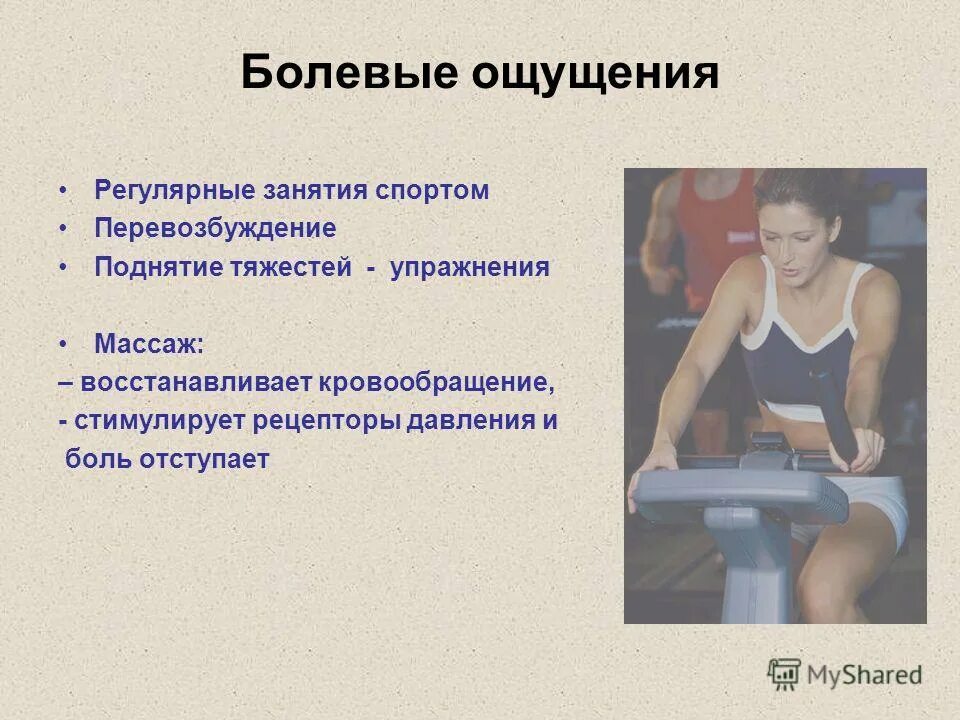 Болевые ощущения

• Регулярные занятия спортом
• Перевозбуждение
• Поднятие тяжестей - упражнения

• Массаж:
– восстанавливает кровообращение,
- стимулирует рецепторы давления и боль отступает

MyShared